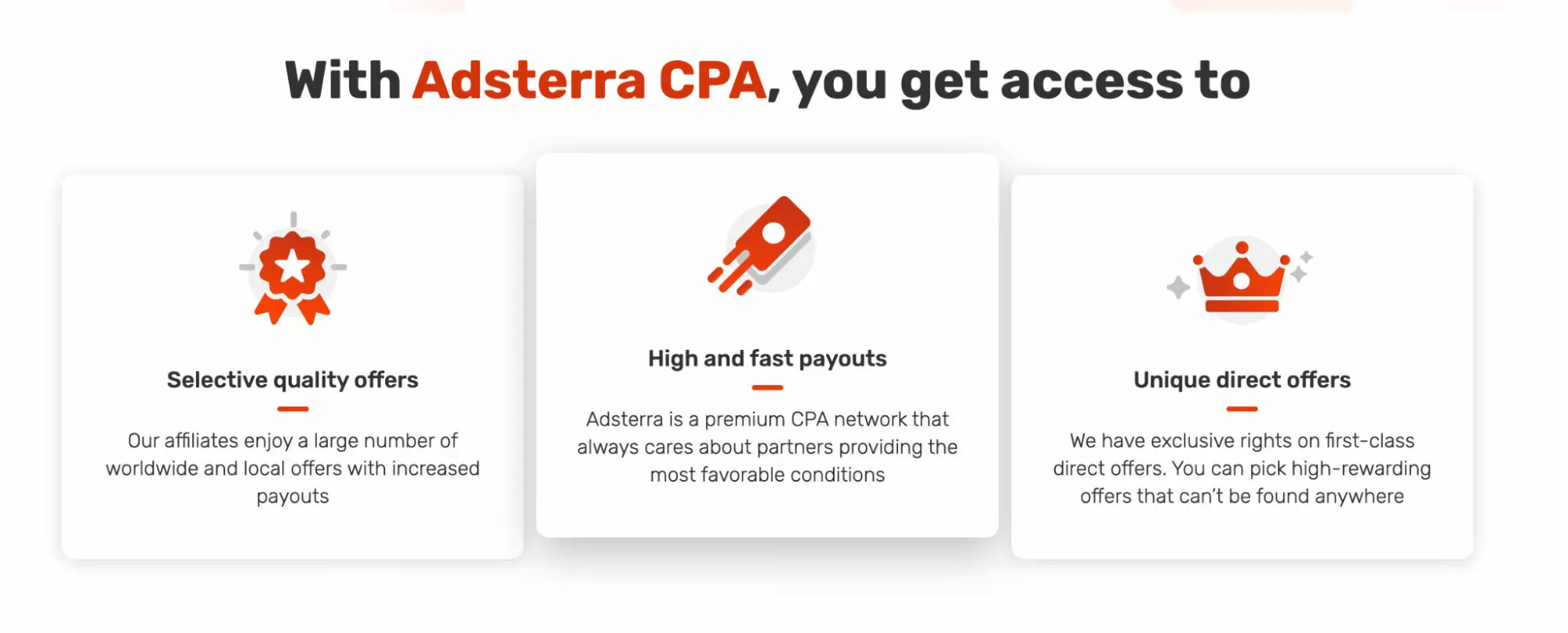 With Adsterra CPA, you get access to

Selective quality offers

Our affiliates enjoy a large number of worldwide and local offers with increased payouts

High and fast payouts

Adsterra is a premium CPA network that always cares about partners providing the most favorable conditions

Unique direct offers

We have exclusive rights on first-class direct offers. You can pick high-rewarding offers that can't be found anywhere